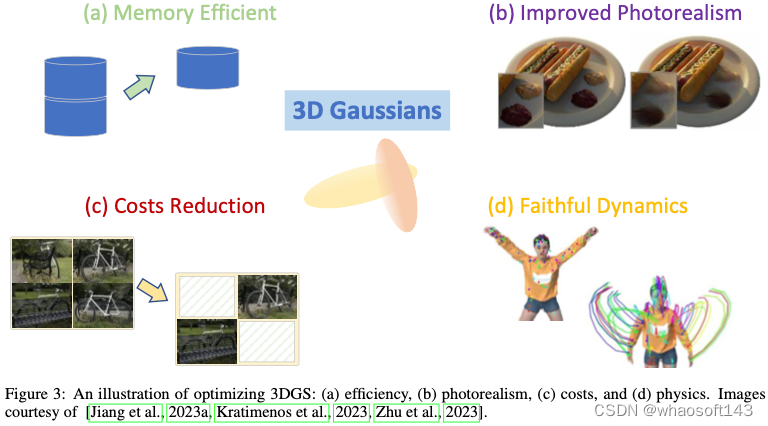 (a) Memory Efficient

(b) Improved Photorealism

3D Gaussians

(c) Costs Reduction

(d) Faithful Dynamics

Figure 3: An illustration of optimizing 3DGS: (a) efficiency, (b) photorealism, (c) costs, and (d) physics. Images courtesy of [Jiang et al., 2023a, Kratimenos et al., 2023, Zhu et al., 2023].

CSDN @whaosoft143